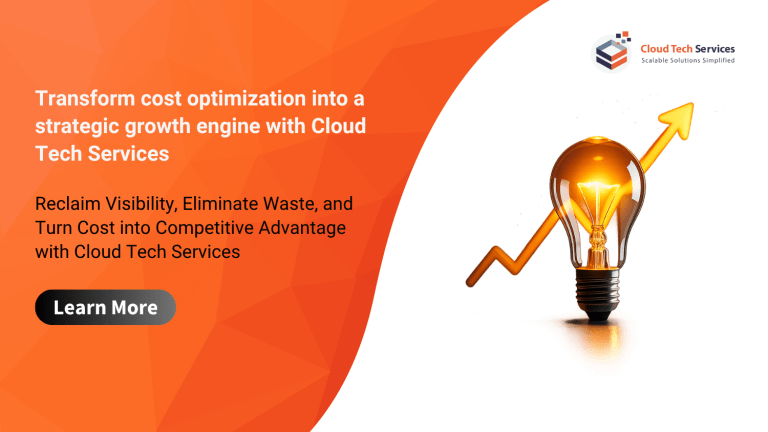 Cloud Tech Services
Scalable Solutions Simplified

Transform cost optimization into a strategic growth engine with Cloud Tech Services

Reclaim Visibility, Eliminate Waste, and Turn Cost into Competitive Advantage with Cloud Tech Services

Learn More